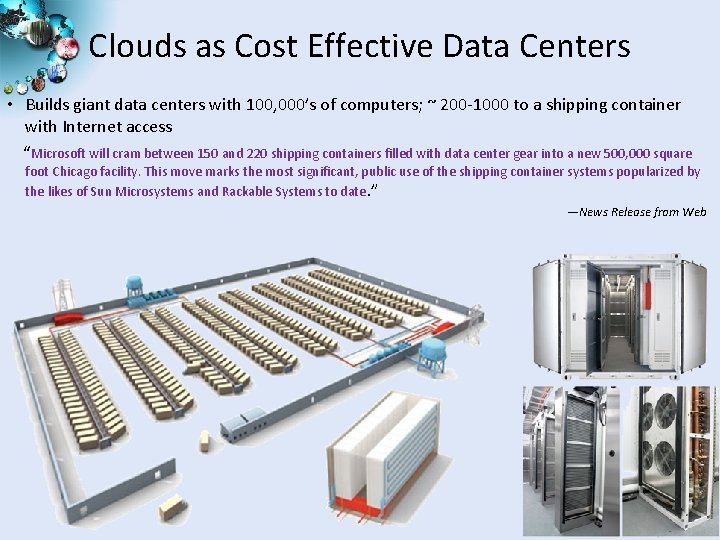 Clouds as Cost Effective Data Centers

• Builds giant data centers with 100,000's of computers; ~ 200-1000 to a shipping container with Internet access

"Microsoft will cram between 150 and 220 shipping containers filled with data center gear into a new 500,000 square foot Chicago facility. This move marks the most significant, public use of the shipping container systems popularized by the likes of Sun Microsystems and Rackable Systems to date."

—News Release from Web